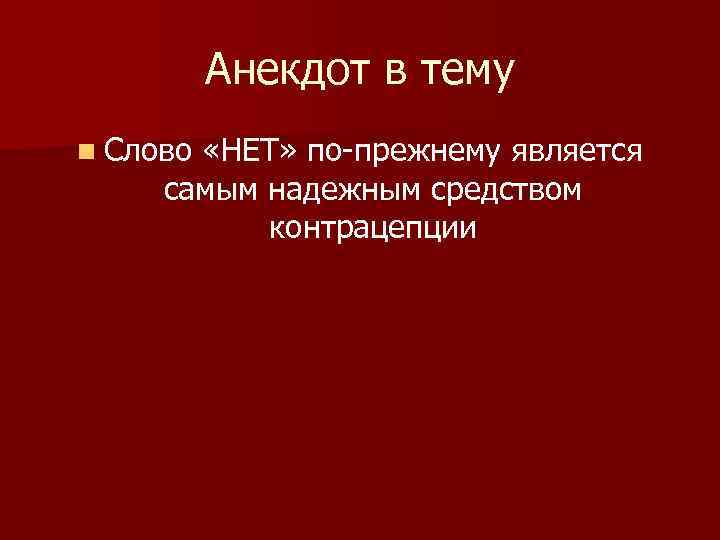 Анекдот в тему

Слово «НЕТ» по-прежнему является самым надежным средством контрацепции